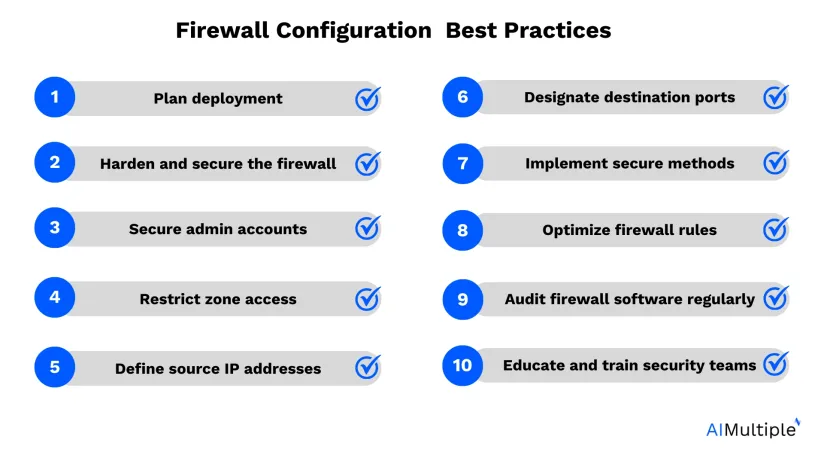 Firewall Configuration Best Practices

1 Plan deployment

2 Harden and secure the firewall

3 Secure admin accounts

4 Restrict zone access

5 Define source IP addresses

6 Designate destination ports

7 Implement secure methods

8 Optimize firewall rules

9 Audit firewall software regularly

10 Educate and train security teams

AIMultiple